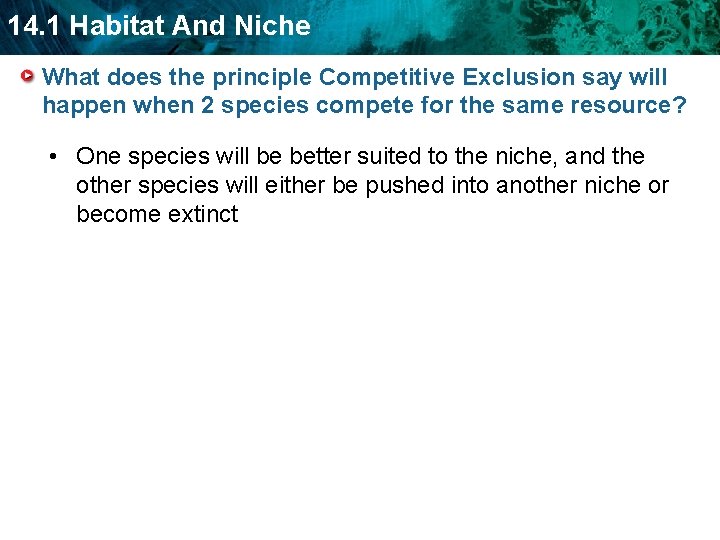 14.1 Habitat And Niche

What does the principle Competitive Exclusion say will happen when 2 species compete for the same resource?

• One species will be better suited to the niche, and the other species will either be pushed into another niche or become extinct